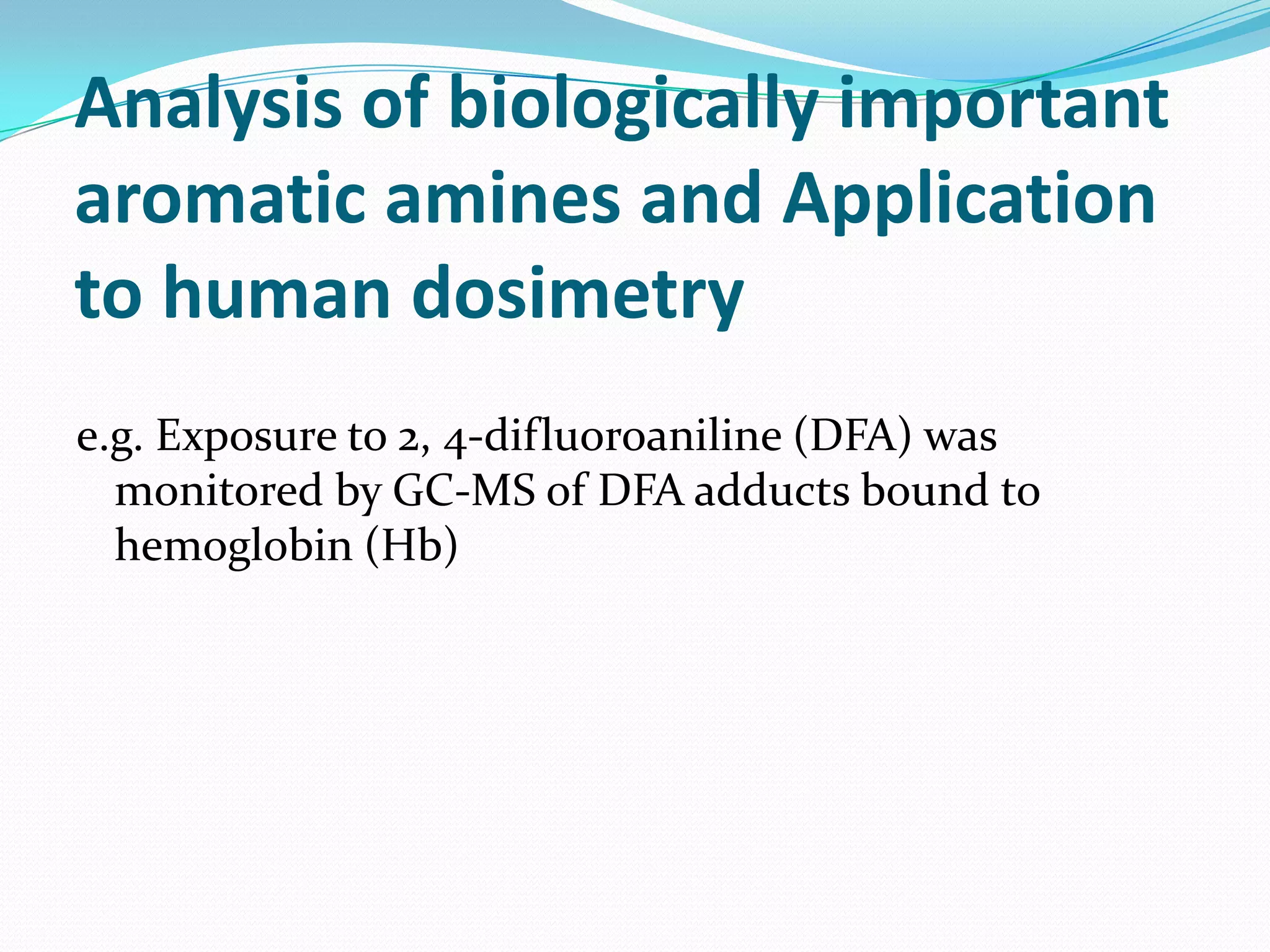 Analysis of biologically important aromatic amines and Application to human dosimetry

e.g. Exposure to 2, 4-difluoroaniline (DFA) was monitored by GC-MS of DFA adducts bound to hemoglobin (Hb)